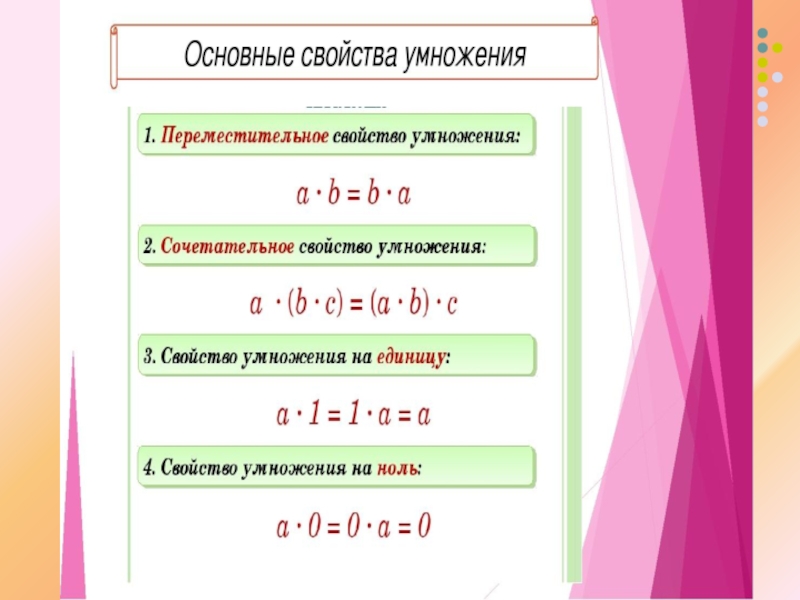 Основные свойства умножения

1. Переместительное свойство умножения:

$a \cdot b = b \cdot a$

2. Сочетательное свойство умножения:

$a \cdot (b \cdot c) = (a \cdot b) \cdot c$

3. Свойство умножения на единицу:

$a \cdot 1 = 1 \cdot a = a$

4. Свойство умножения на ноль:

$a \cdot 0 = 0 \cdot a = 0$